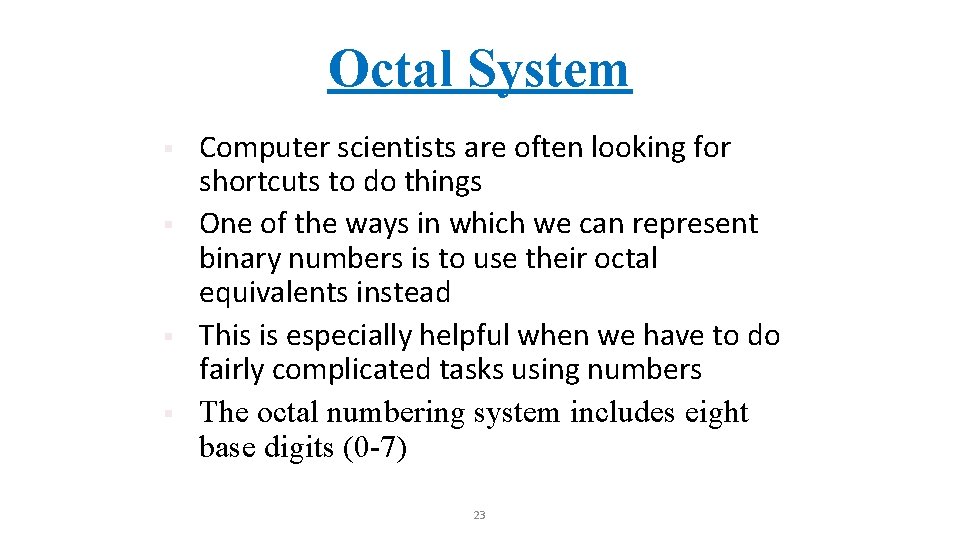 Octal System

▪ Computer scientists are often looking for shortcuts to do things
▪ One of the ways in which we can represent binary numbers is to use their octal equivalents instead
▪ This is especially helpful when we have to do fairly complicated tasks using numbers
▪ The octal numbering system includes eight base digits (0-7)

23